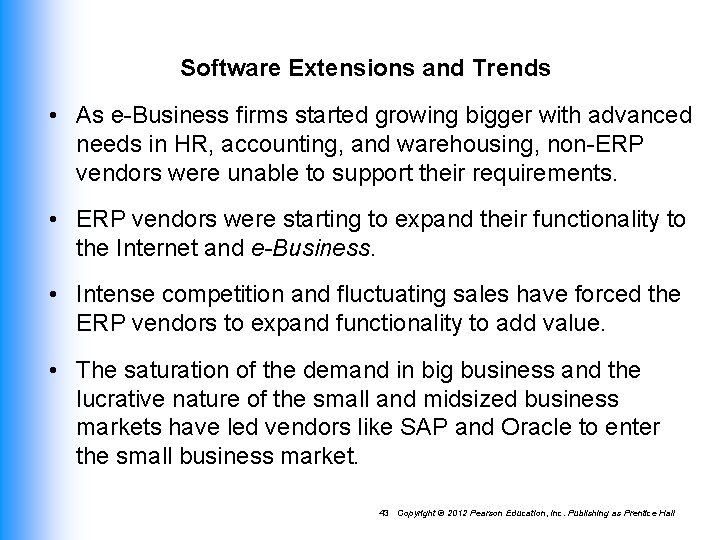 Software Extensions and Trends

• As e-Business firms started growing bigger with advanced needs in HR, accounting, and warehousing, non-ERP vendors were unable to support their requirements.

• ERP vendors were starting to expand their functionality to the Internet and e-Business.

• Intense competition and fluctuating sales have forced the ERP vendors to expand functionality to add value.

• The saturation of the demand in big business and the lucrative nature of the small and midsized business markets have led vendors like SAP and Oracle to enter the small business market.

43 Copyright © 2012 Pearson Education, Inc. Publishing as Prentice Hall